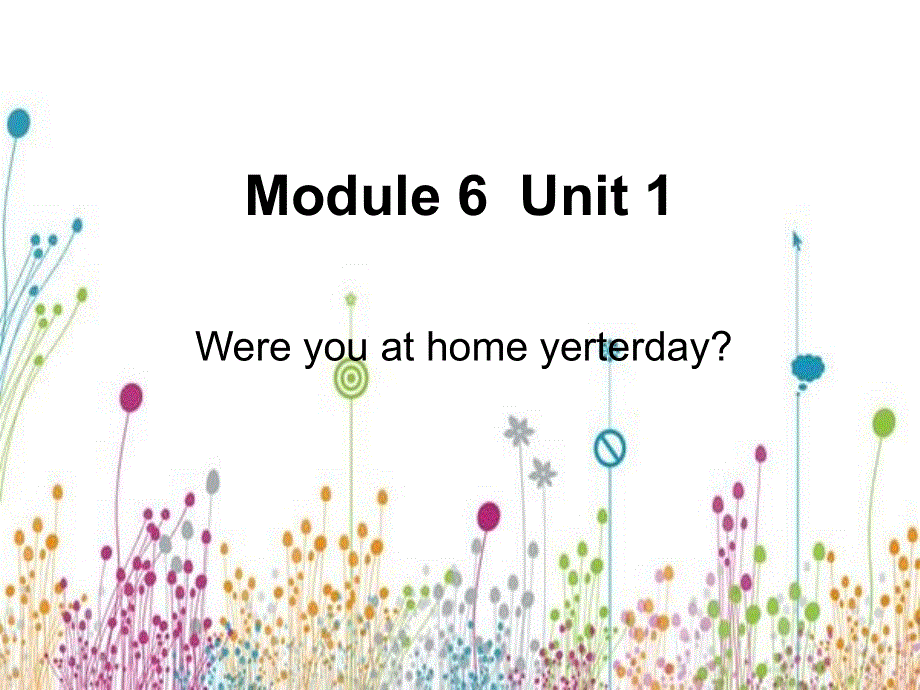 Module 6 Unit 1

Were you at home yerterday?